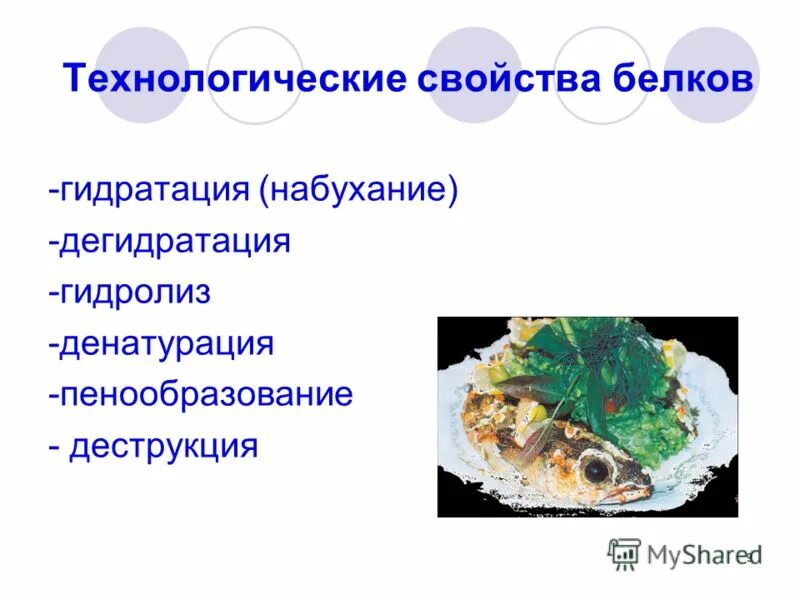 Технологические свойства белков

-гидратация (набухание)
-дегидратация
-гидролиз
-денатурация
-пенообразование
- деструкция

MyShared

9